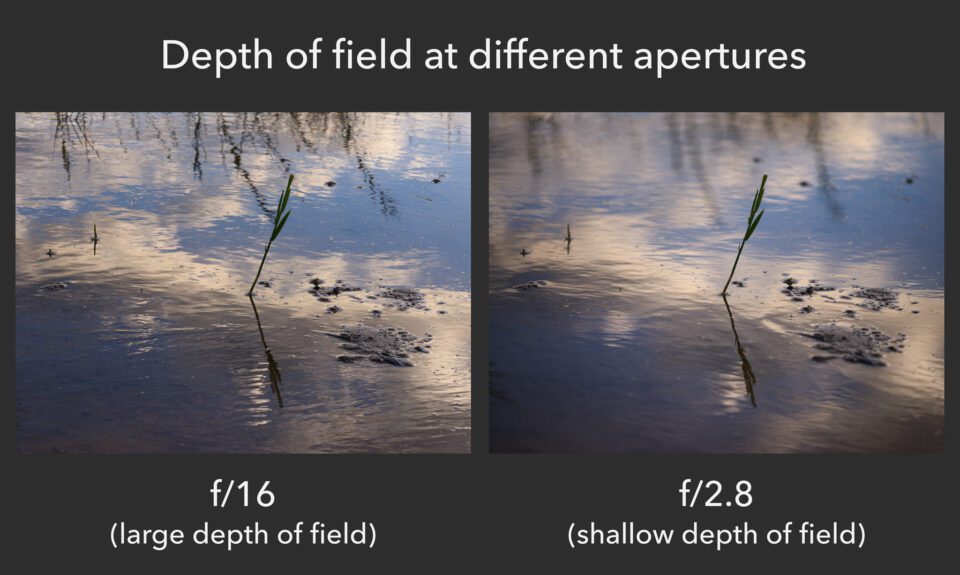 Depth of field at different apertures

f/16
(large depth of field)

f/2.8
(shallow depth of field)